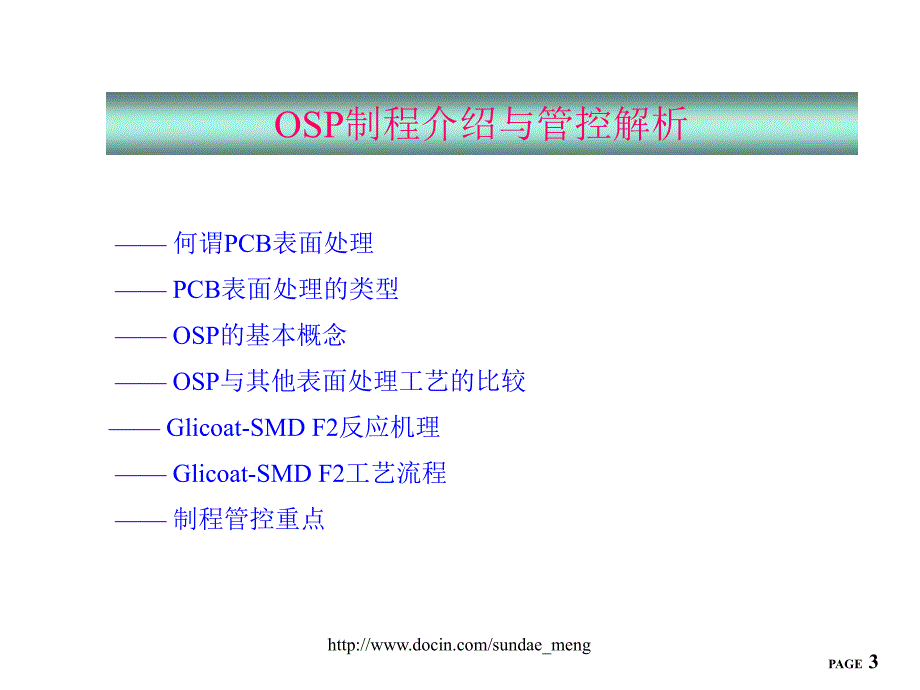 OSP制程介绍与管控解析

—— 何谓PCB表面处理

—— PCB表面处理的类型

—— OSP的基本概念

—— OSP与其他表面处理工艺的比较

—— Glicoat-SMD F2反应机理

—— Glicoat-SMD F2工艺流程

—— 制程管控重点

http://www.docin.com/sundae_meng

PAGE 3